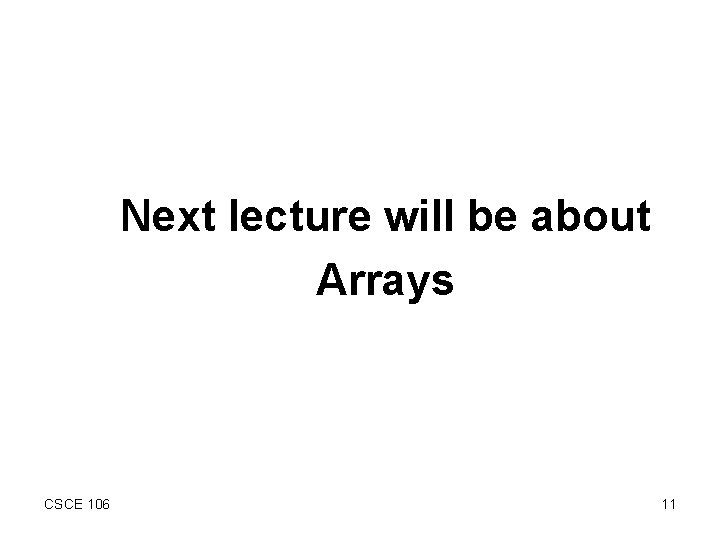 Next lecture will be about Arrays

CSCE 106

11